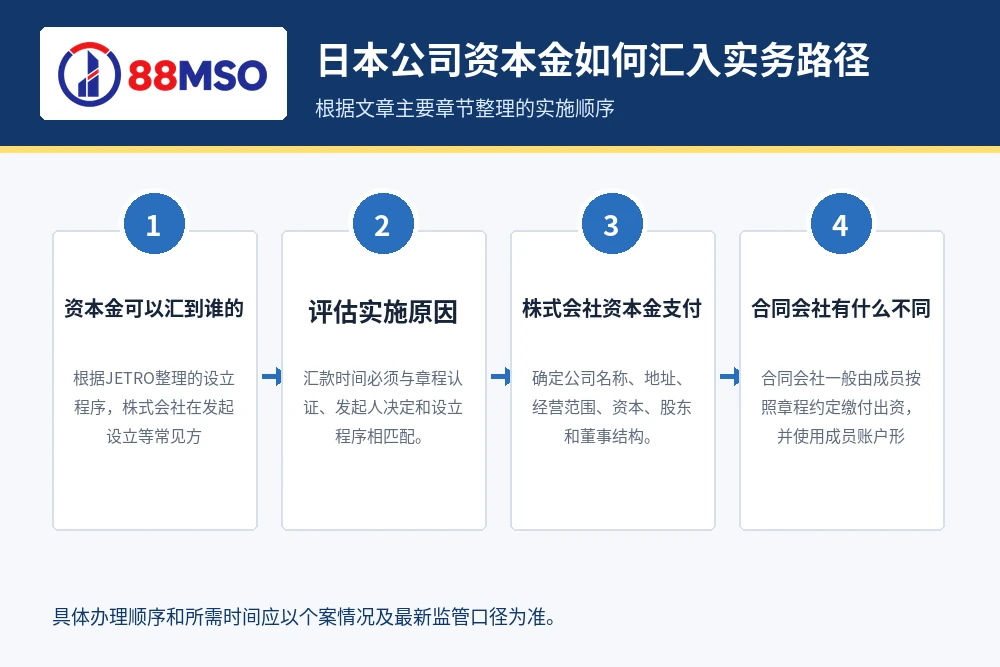 88MSO

日本公司资本金如何汇入实务路径

根据文章主要章节整理的实施顺序

1
资本金可以汇到谁的
根据JETRO整理的设立程序，株式会社在发起设立等常见方

2
评估实施原因
汇款时间必须与章程认证、发起人决定和设立程序相匹配。

3
株式会社资本金支付
确定公司名称、地址、经营范围、资本、股东和董事结构。

4
合同会社有什么不同
合同会社一般由成员按照章程约定缴付出资，并使用成员账户形

具体办理顺序和所需时间应以个案情况及最新监管口径为准。